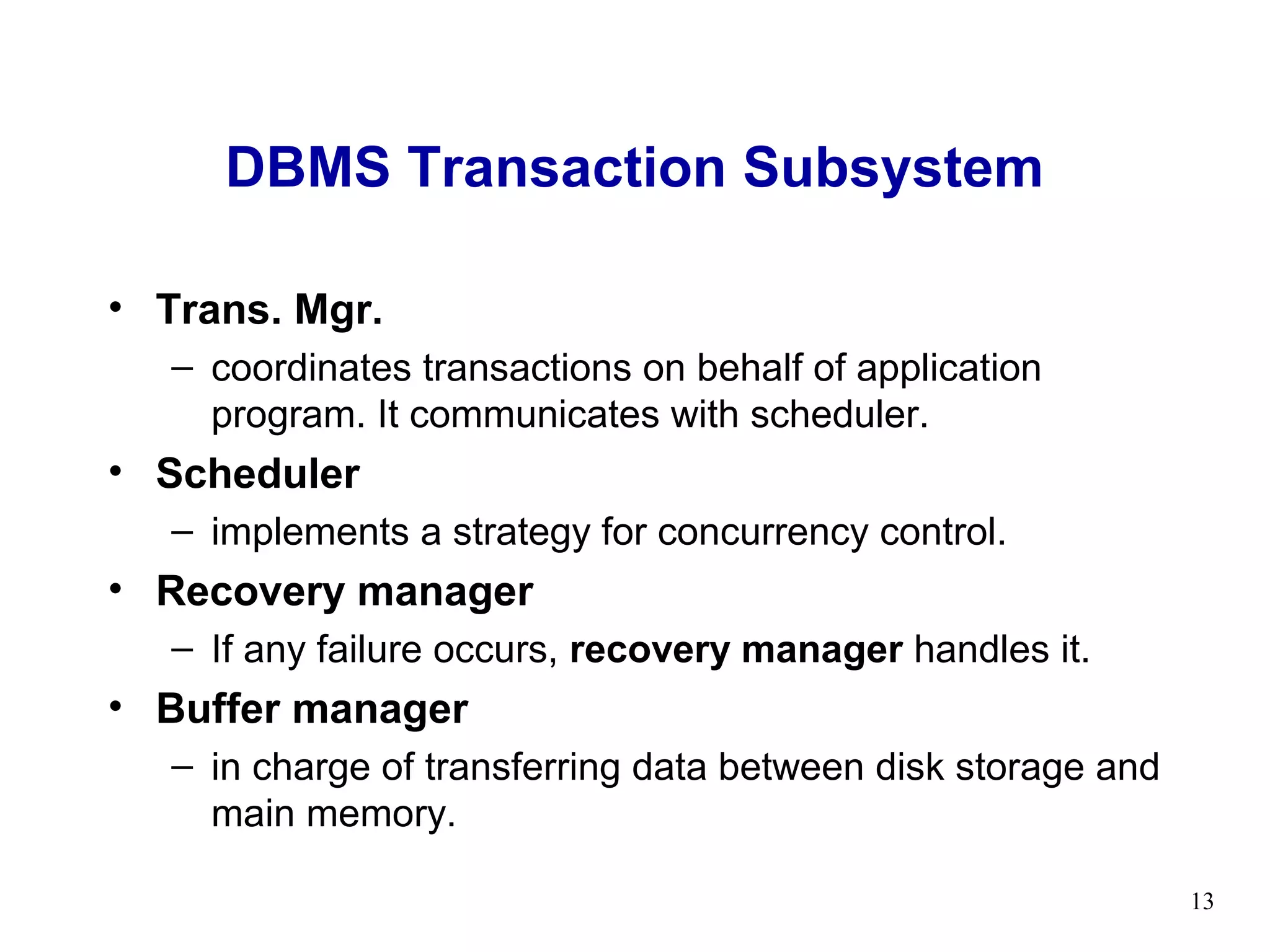 DBMS Transaction Subsystem

• Trans. Mgr.
– coordinates transactions on behalf of application program. It communicates with scheduler.
• Scheduler
– implements a strategy for concurrency control.
• Recovery manager
– If any failure occurs, recovery manager handles it.
• Buffer manager
– in charge of transferring data between disk storage and main memory.

13